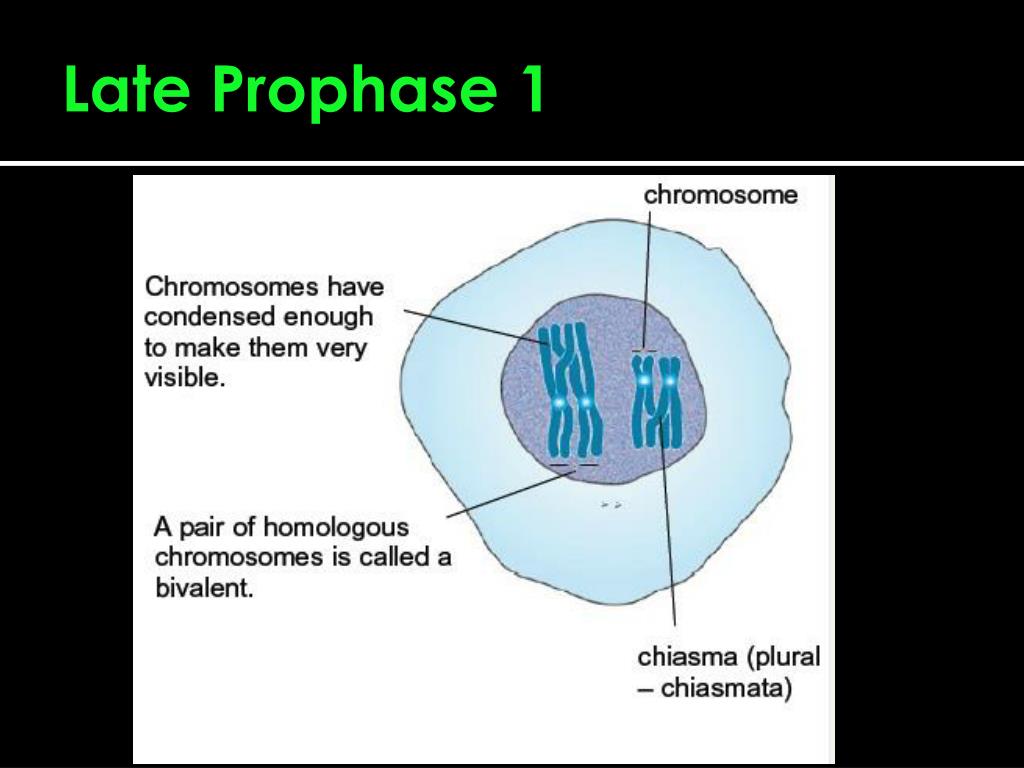 Late Prophase 1

chromosome

Chromosomes have condensed enough to make them very visible.

A pair of homologous chromosomes is called a bivalent.

chiasma (plural – chiasmata)